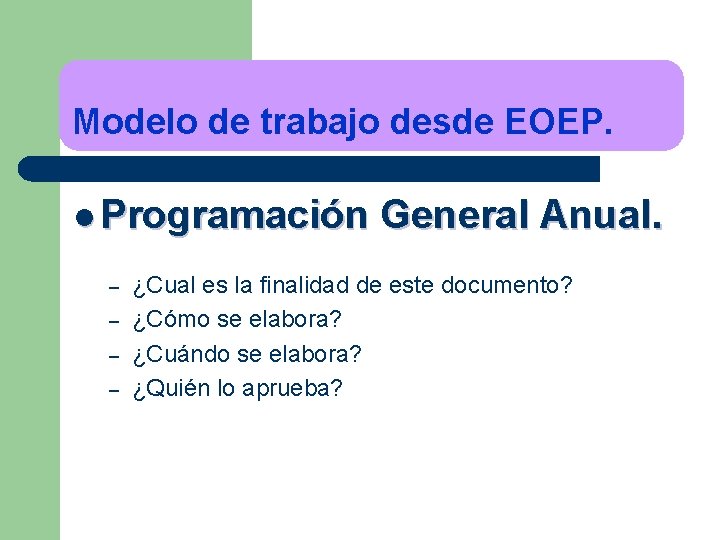 Modelo de trabajo desde EOEP.

● Programación General Anual.

– ¿Cual es la finalidad de este documento?
– ¿Cómo se elabora?
– ¿Cuándo se elabora?
– ¿Quién lo aprueba?